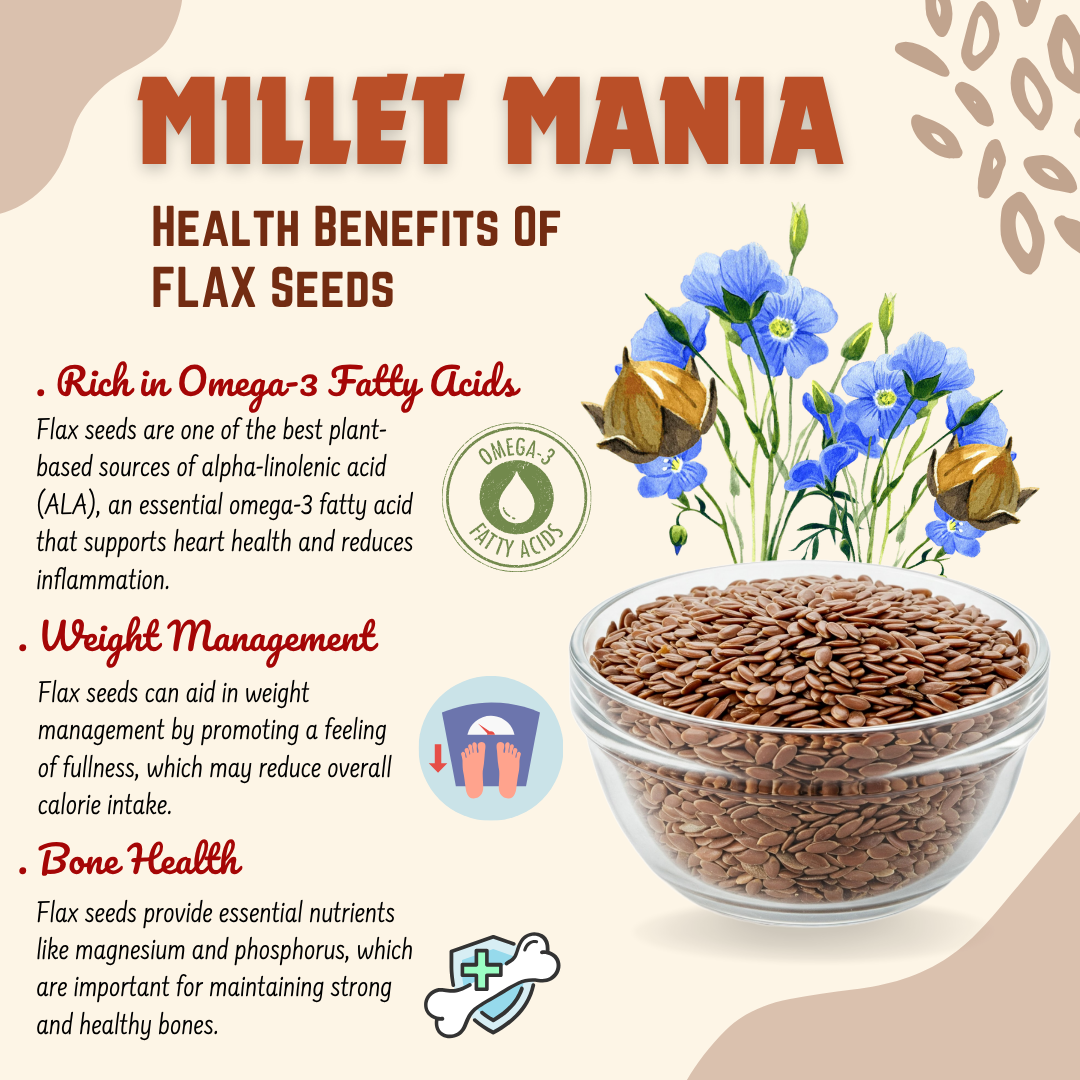 MILLET MANIA

Health Benefits Of FLAX Seeds

. Rich in Omega-3 Fatty Acids

Flax seeds are one of the best plant-based sources of alpha-linolenic acid (ALA), an essential omega-3 fatty acid that supports heart health and reduces inflammation.

OMEGA-3 FATTY ACIDS

. Weight Management

Flax seeds can aid in weight management by promoting a feeling of fullness, which may reduce overall calorie intake.

. Bone Health

Flax seeds provide essential nutrients like magnesium and phosphorus, which are important for maintaining strong and healthy bones.